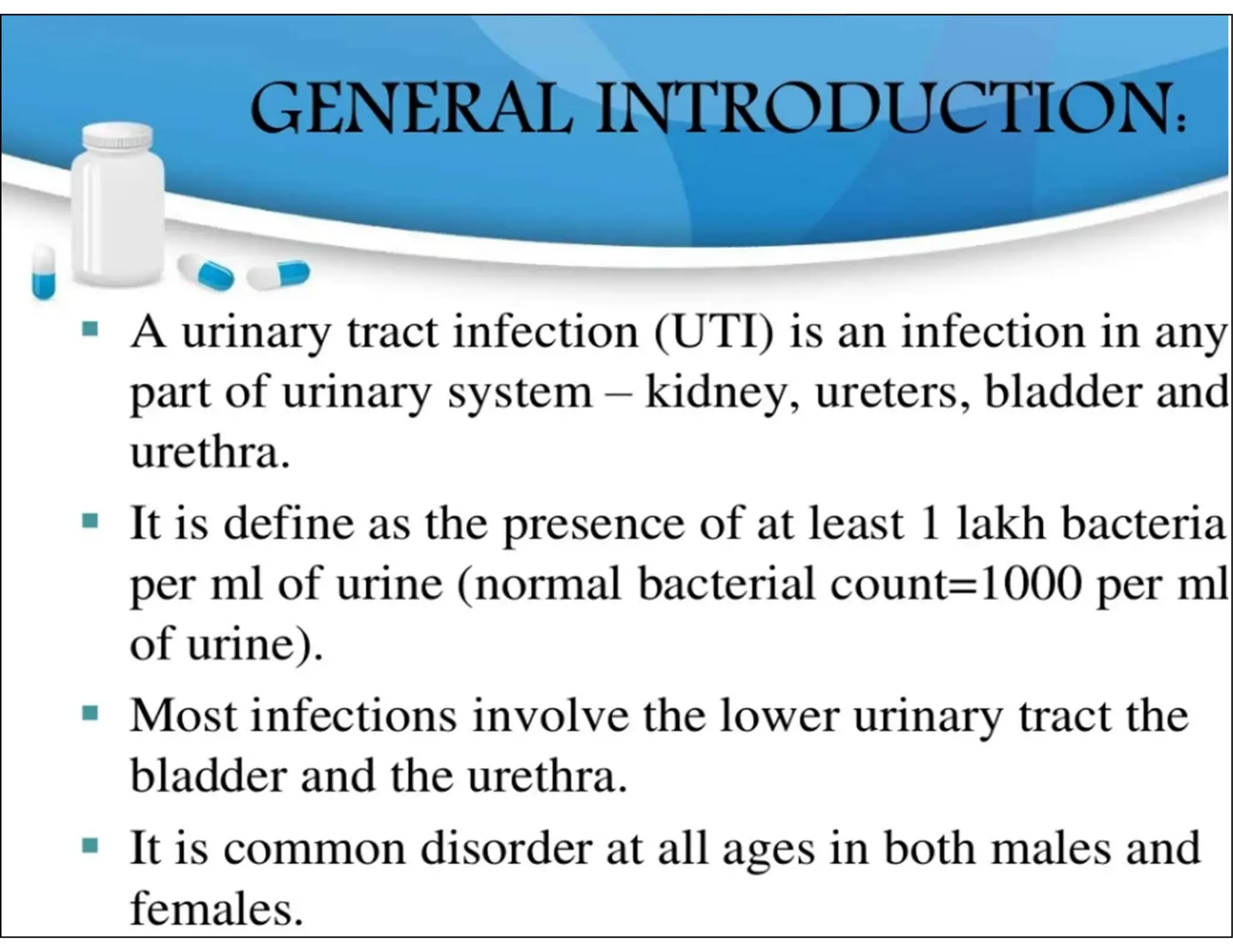 GENERAL INTRODUCTION:

▪ A urinary tract infection (UTI) is an infection in any part of urinary system – kidney, ureters, bladder and urethra.

▪ It is define as the presence of at least 1 lakh bacteria per ml of urine (normal bacterial count=1000 per ml of urine).

▪ Most infections involve the lower urinary tract the bladder and the urethra.

▪ It is common disorder at all ages in both males and females.